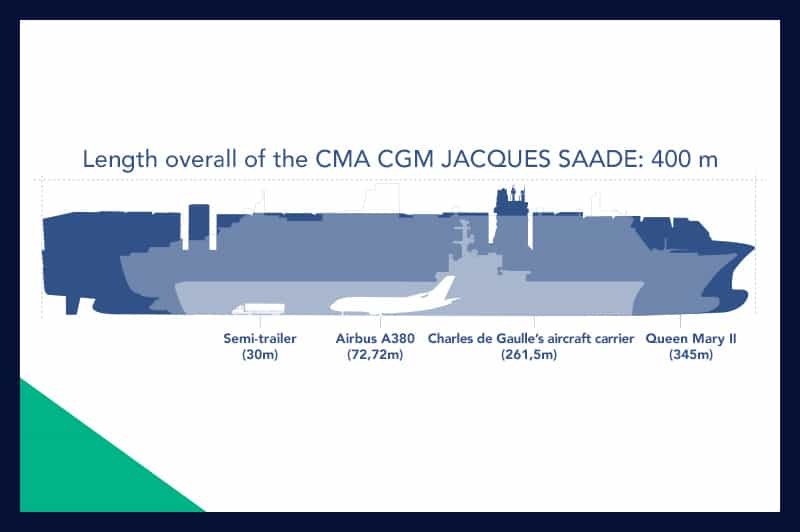 Length overall of the CMA CGM JACQUES SAADE: 400 m

Semi-trailer (30m)

Airbus A380 (72,72m)

Charles de Gaulle's aircraft carrier (261,5m)

Queen Mary II (345m)